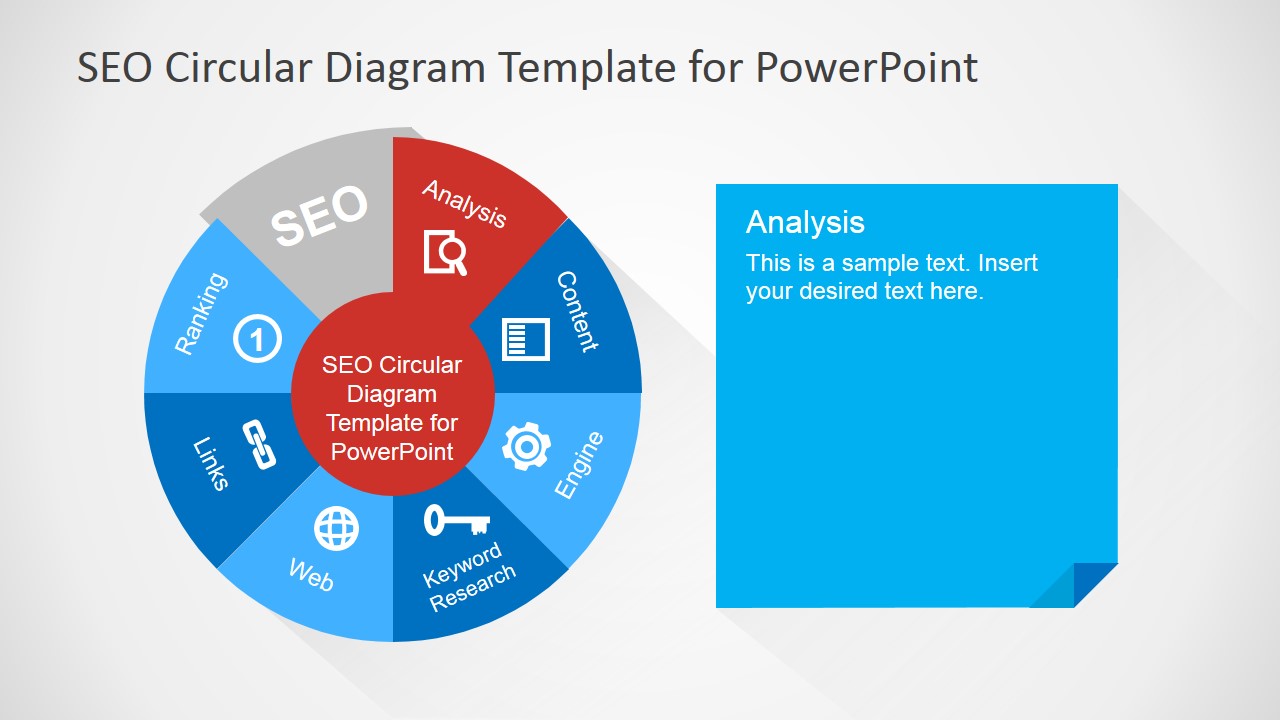 SEO Circular Diagram Template for PowerPoint

SEO

Analysis

Content

Engine

Keyword Research

Web

Links

Ranking

1

SEO Circular Diagram Template for PowerPoint

Analysis

This is a sample text. Insert your desired text here.